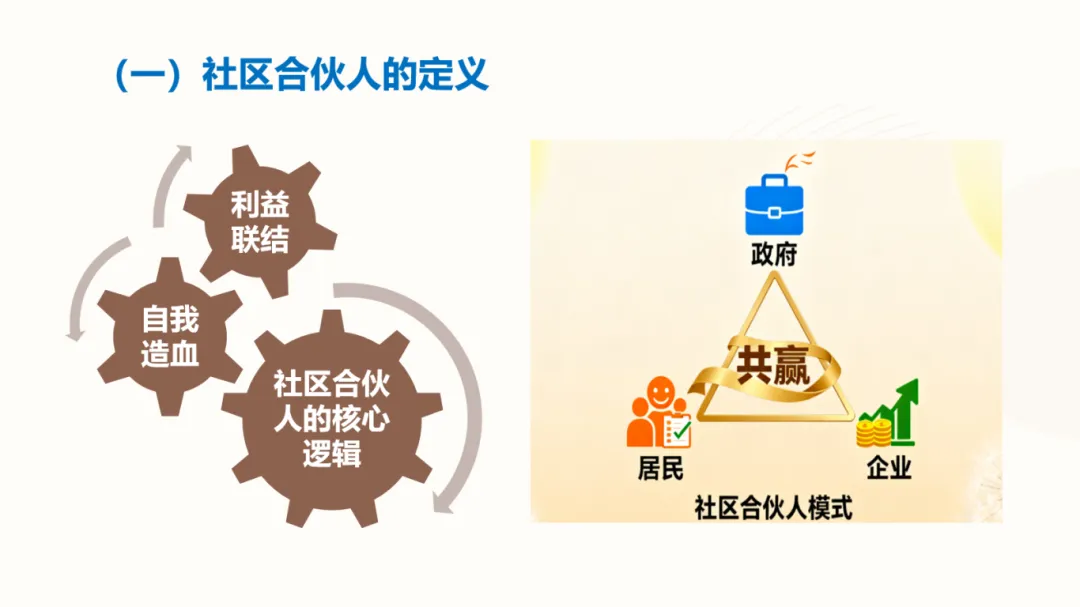 （一）社区合伙人的定义

利益联结

自我造血

社区合伙人的核心逻辑

政府

共赢

居民

企业

社区合伙人模式